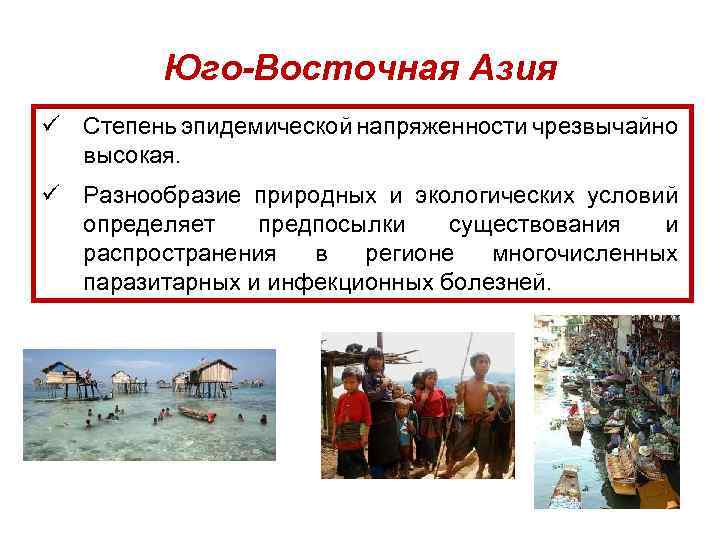 Юго-Восточная Азия

✓ Степень эпидемической напряженности чрезвычайно высокая.

✓ Разнообразие природных и экологических условий определяет предпосылки существования и распространения в регионе многочисленных паразитарных и инфекционных болезней.